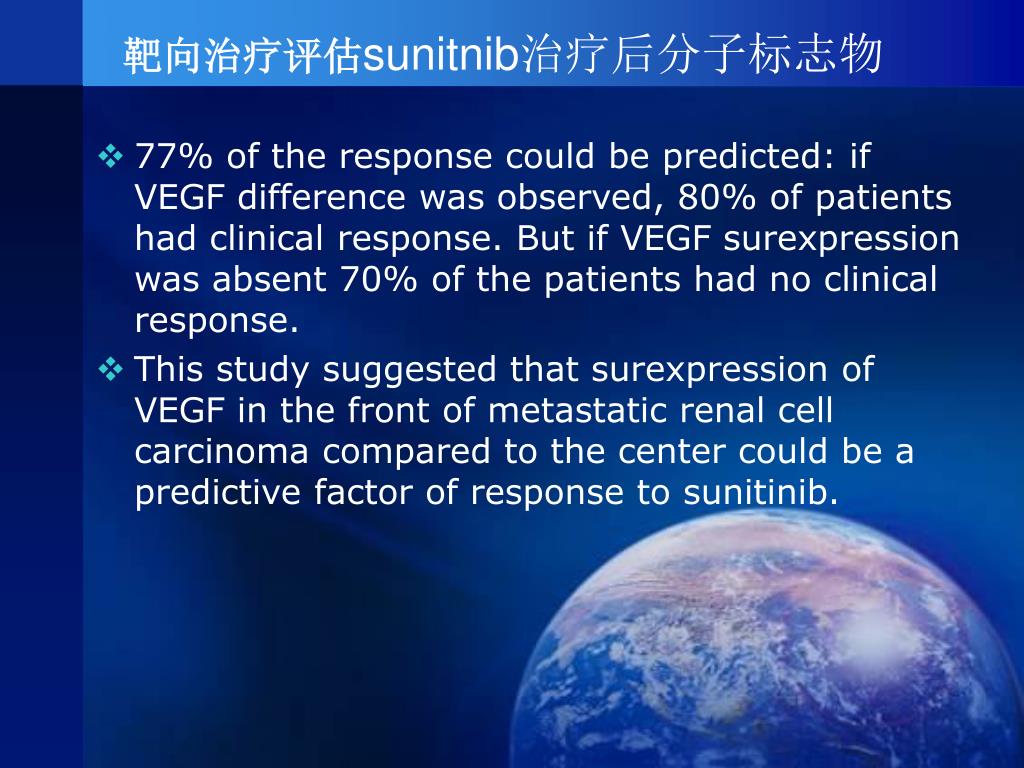 靶向治疗评估sunitnib治疗后分子标志物

❖ 77% of the response could be predicted: if VEGF difference was observed, 80% of patients had clinical response. But if VEGF surexpression was absent 70% of the patients had no clinical response.

❖ This study suggested that surexpression of VEGF in the front of metastatic renal cell carcinoma compared to the center could be a predictive factor of response to sunitinib.